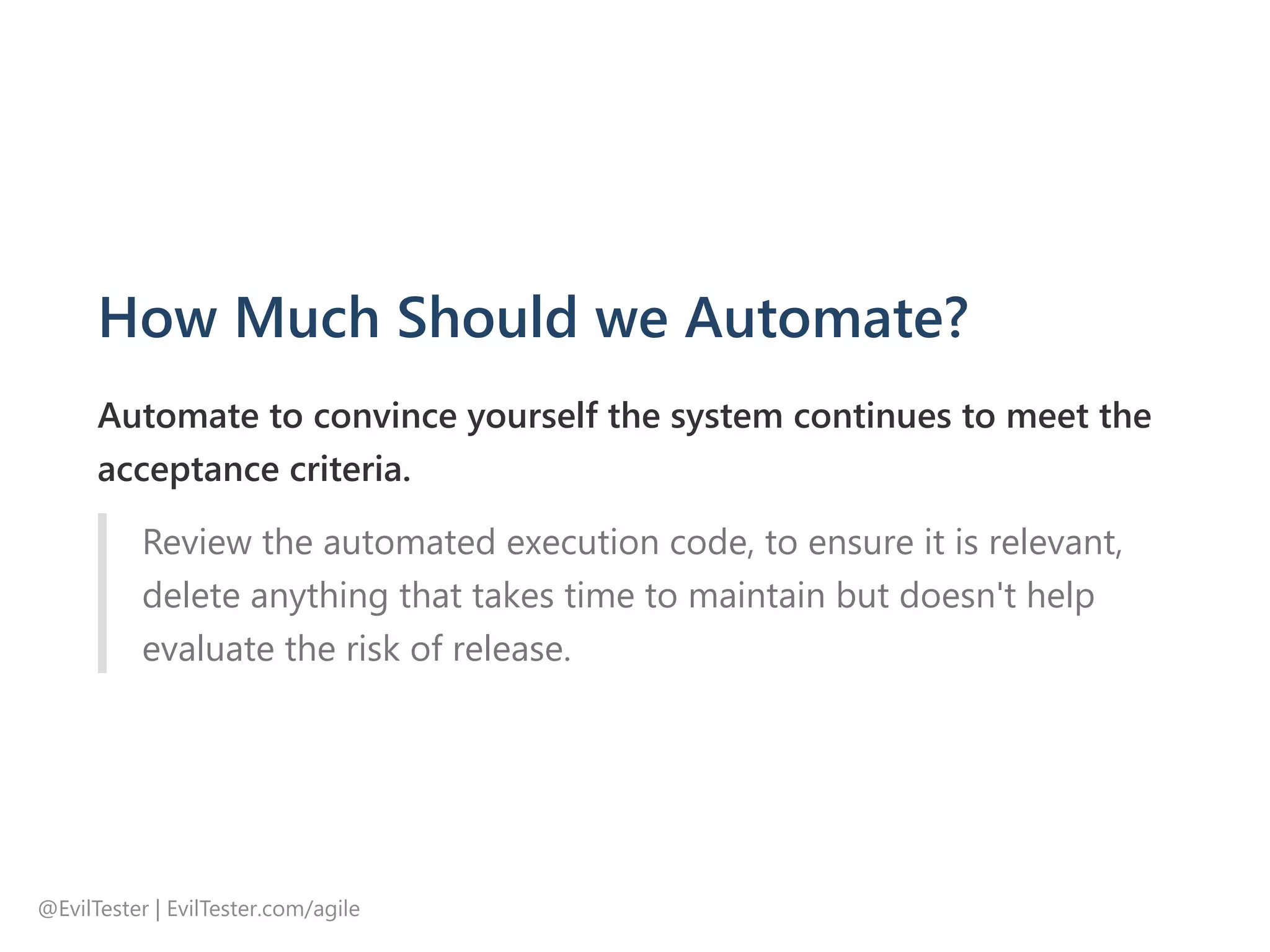 How Much Should we Automate?

Automate to convince yourself the system continues to meet the acceptance criteria.

Review the automated execution code, to ensure it is relevant, delete anything that takes time to maintain but doesn't help evaluate the risk of release.

@EvilTester | EvilTester.com/agile